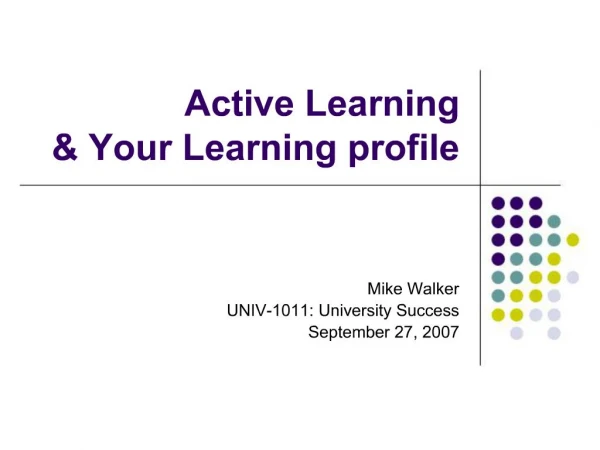 Active Learning
& Your Learning profile

Mike Walker
UNIV-1011: University Success
September 27, 2007